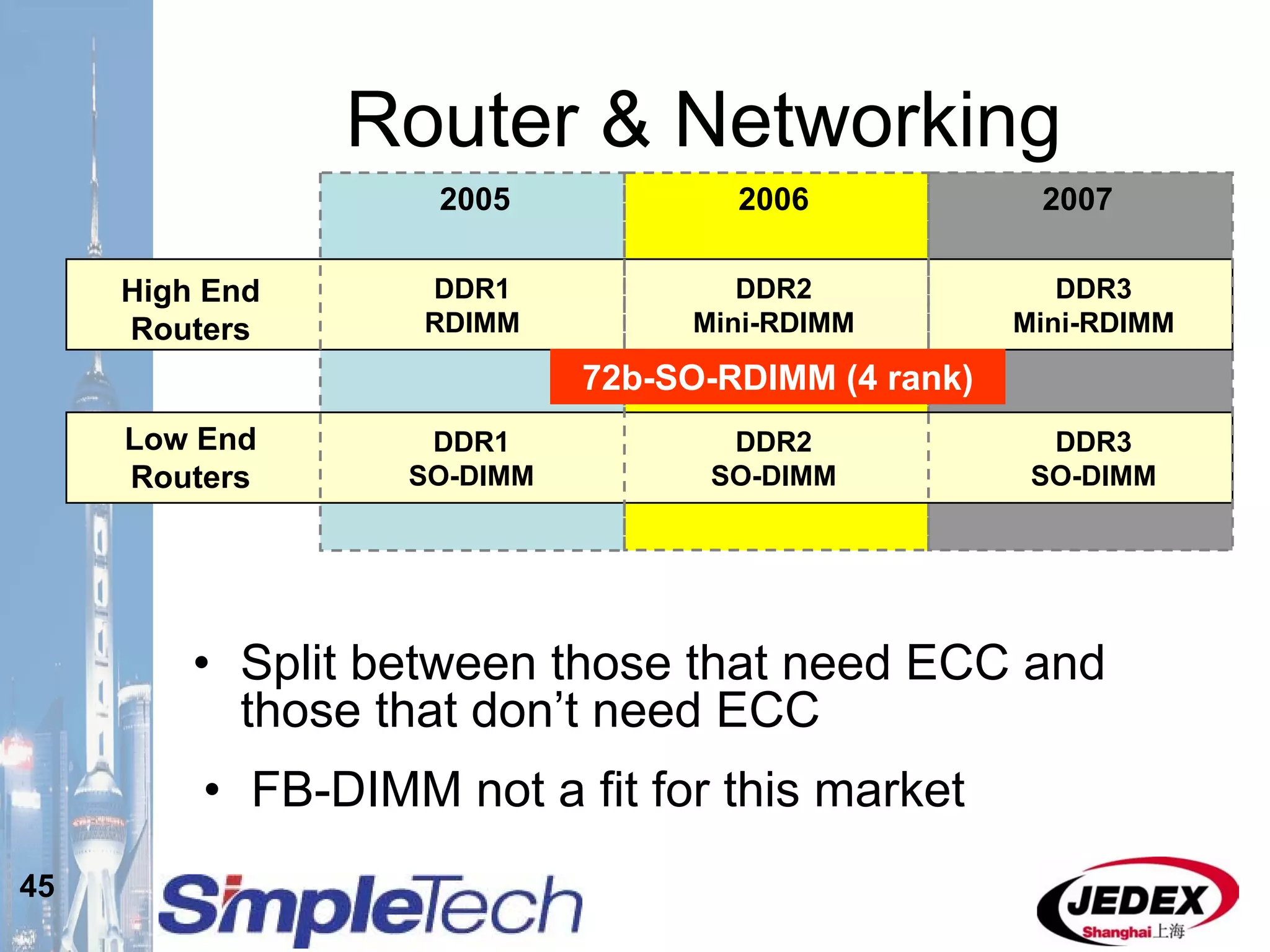 Router & Networking

| | 2005 | 2006 | 2007 |
|---|---|---|---|
| High End Routers | DDR1 RDIMM | DDR2 Mini-RDIMM | DDR3 Mini-RDIMM |
| | | 72b-SO-RDIMM (4 rank) | |
| Low End Routers | DDR1 SO-DIMM | DDR2 SO-DIMM | DDR3 SO-DIMM |

• Split between those that need ECC and those that don’t need ECC

• FB-DIMM not a fit for this market

45

SimpleTech

JEDEX Shanghai上海